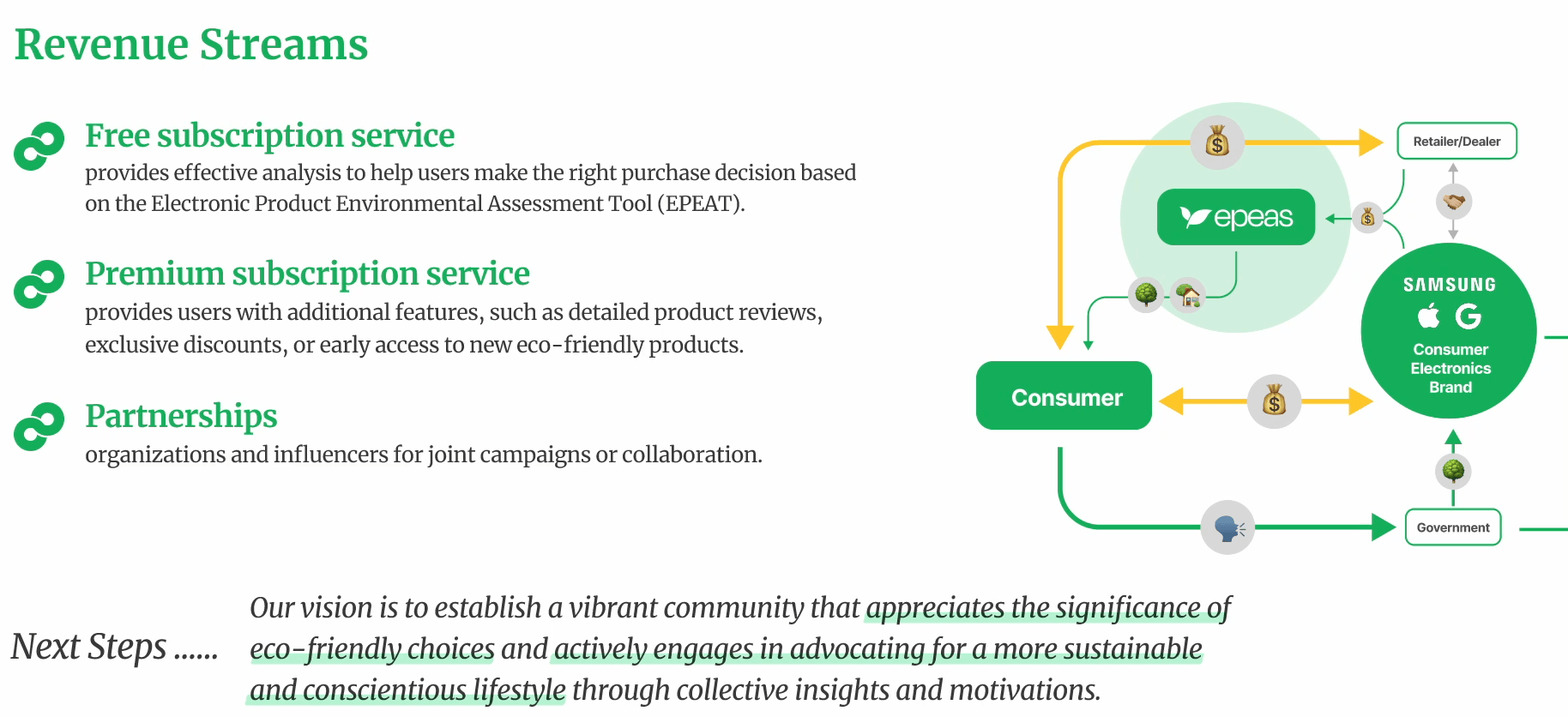 Revenue Streams

Free subscription service
provides effective analysis to help users make the right purchase decision based on the Electronic Product Environmental Assessment Tool (EPEAT).

Premium subscription service
provides users with additional features, such as detailed product reviews, exclusive discounts, or early access to new eco-friendly products.

Partnerships
organizations and influencers for joint campaigns or collaboration.

Retailer/Dealer

epeas

SAMSUNG
G
Consumer Electronics Brand

Consumer

Government

Next Steps ......

Our vision is to establish a vibrant community that appreciates the significance of eco-friendly choices and actively engages in advocating for a more sustainable and conscientious lifestyle through collective insights and motivations.